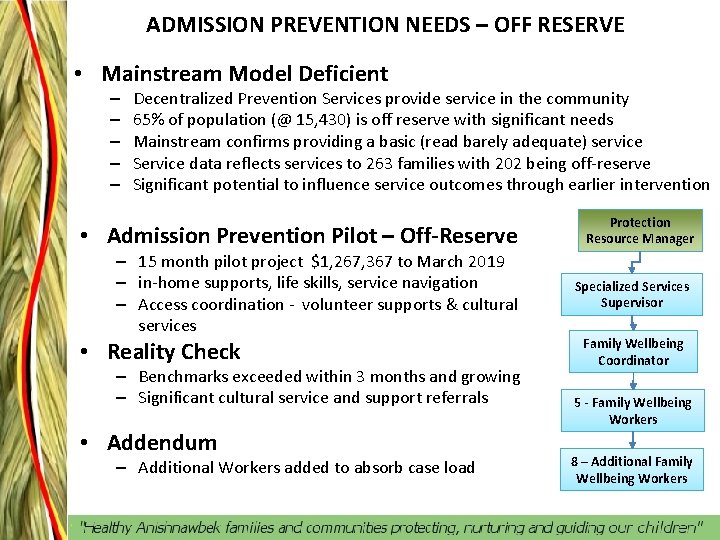 ADMISSION PREVENTION NEEDS – OFF RESERVE

• Mainstream Model Deficient
– Decentralized Prevention Services provide service in the community
– 65% of population (@ 15,430) is off reserve with significant needs
– Mainstream confirms providing a basic (read barely adequate) service
– Service data reflects services to 263 families with 202 being off-reserve
– Significant potential to influence service outcomes through earlier intervention

• Admission Prevention Pilot – Off-Reserve
– 15 month pilot project $1,267,367 to March 2019
– in-home supports, life skills, service navigation
– Access coordination - volunteer supports & cultural services

• Reality Check
– Benchmarks exceeded within 3 months and growing
– Significant cultural service and support referrals

• Addendum
– Additional Workers added to absorb case load

Protection Resource Manager

Specialized Services Supervisor

Family Wellbeing Coordinator

5 - Family Wellbeing Workers

8 – Additional Family Wellbeing Workers

"Healthy Anishnawbek families and communities protecting, nurturing and guiding our children"